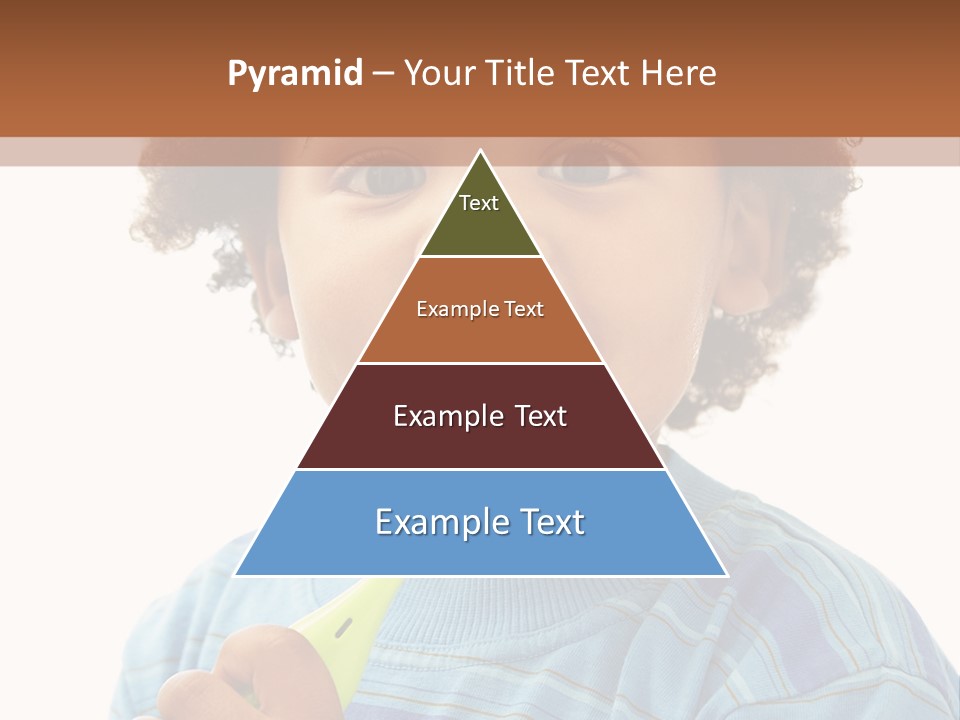 Pyramid – Your Title Text Here

Text

Example Text

Example Text

Example Text